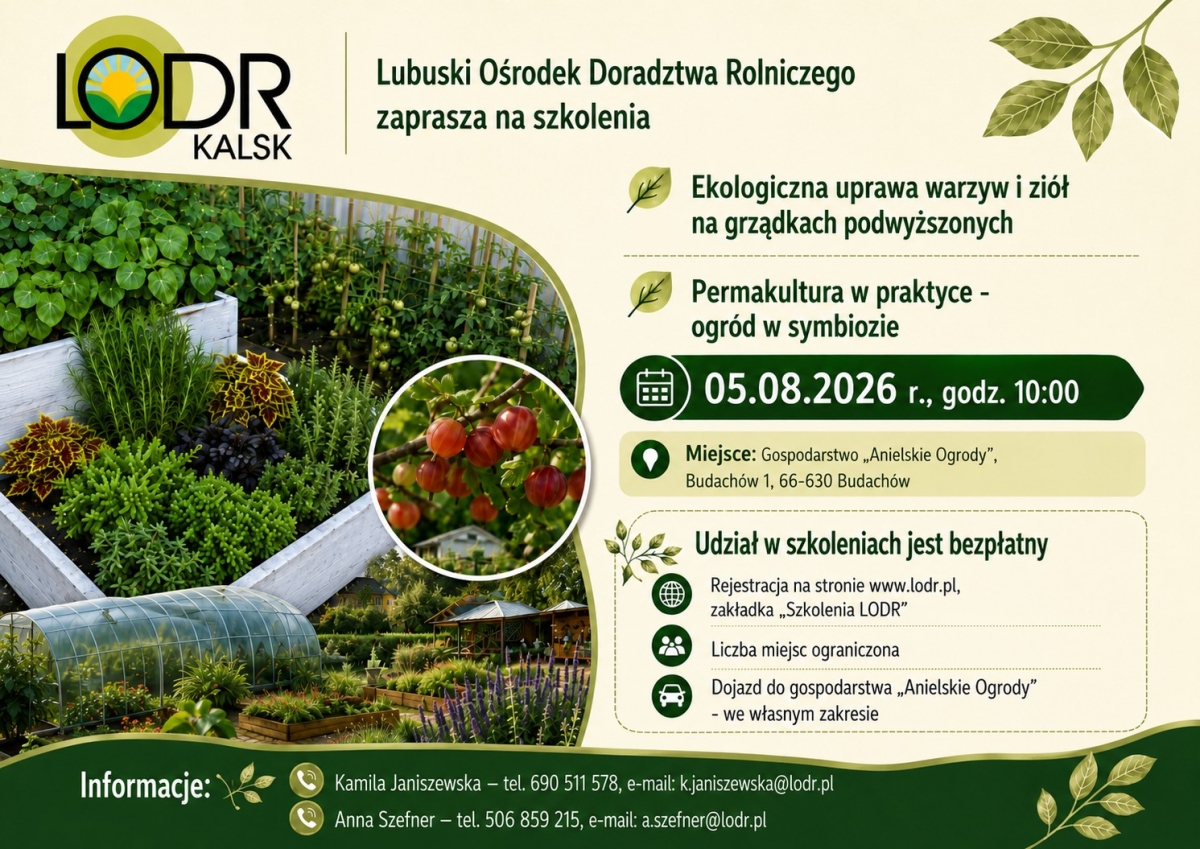 LODR KALSK

Lubuski Ośrodek Doradztwa Rolniczego zaprasza na szkolenia

Ekologiczna uprawa warzyw i ziół na grządkach podwyższonych

Permakultura w praktyce - ogród w symbiozie

05.08.2026 r., godz. 10:00

Miejsce: Gospodarstwo „Anielskie Ogrody", Budachów 1, 66-630 Budachów

Udział w szkoleniach jest bezpłatny

Rejestracja na stronie www.lodr.pl, zakładka „Szkolenia LODR"

Liczba miejsc ograniczona

Dojazd do gospodarstwa „Anielskie Ogrody" - we własnym zakresie

Informacje:

Kamila Janiszewska – tel. 690 511 578, e-mail: k.janiszewska@lodr.pl

Anna Szefner – tel. 506 859 215, e-mail: a.szefner@lodr.pl